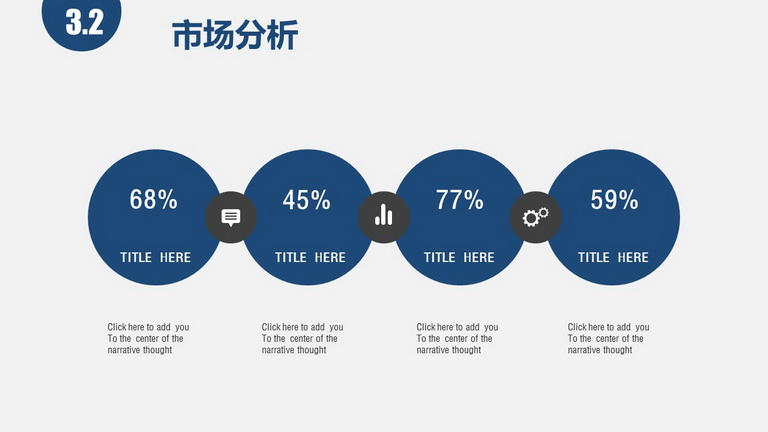 3.2

市场分析

68%

TITLE HERE

45%

TITLE HERE

77%

TITLE HERE

59%

TITLE HERE

Click here to add you To the center of the narrative thought

Click here to add you To the center of the narrative thought

Click here to add you To the center of the narrative thought

Click here to add you To the center of the narrative thought